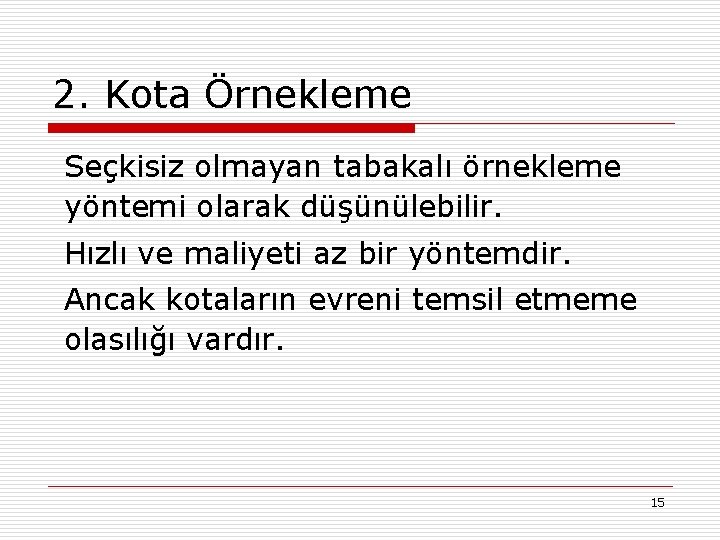 2. Kota Örnekleme

Seçkisiz olmayan tabakalı örnekleme yöntemi olarak düşünülebilir.

Hızlı ve maliyeti az bir yöntemdir.

Ancak kotaların evreni temsil etmeme olasılığı vardır.

15